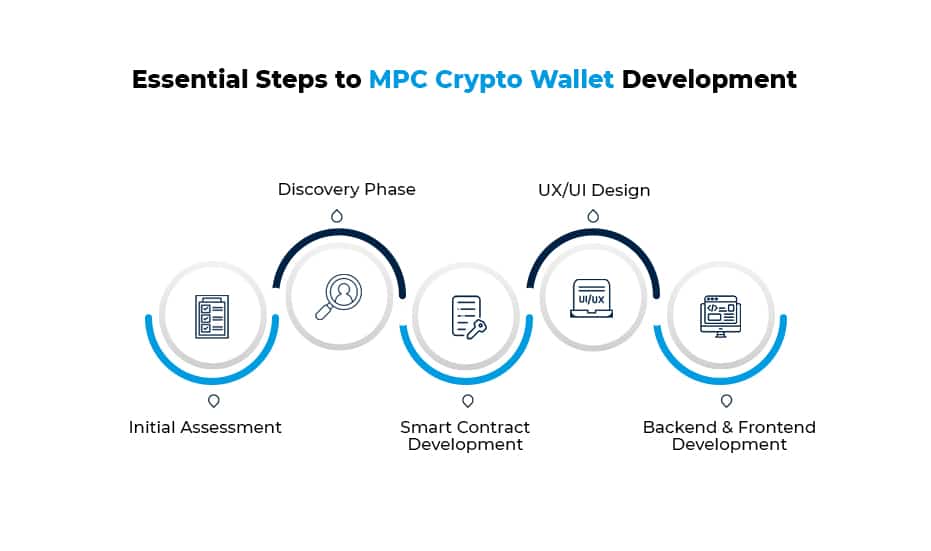 Essential Steps to MPC Crypto Wallet Development

Discovery Phase

UX/UI Design

UI/UX

Initial Assessment

Smart Contract Development

Backend & Frontend Development